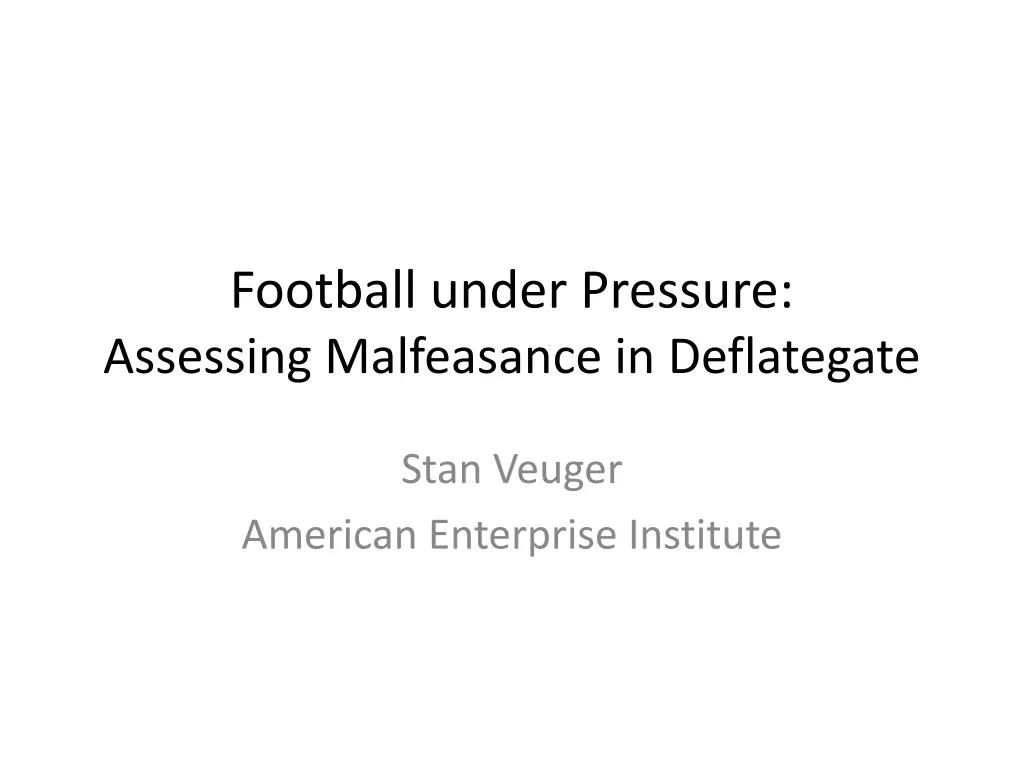 Football under Pressure:
Assessing Malfeasance in Deflategate

Stan Veuger
American Enterprise Institute